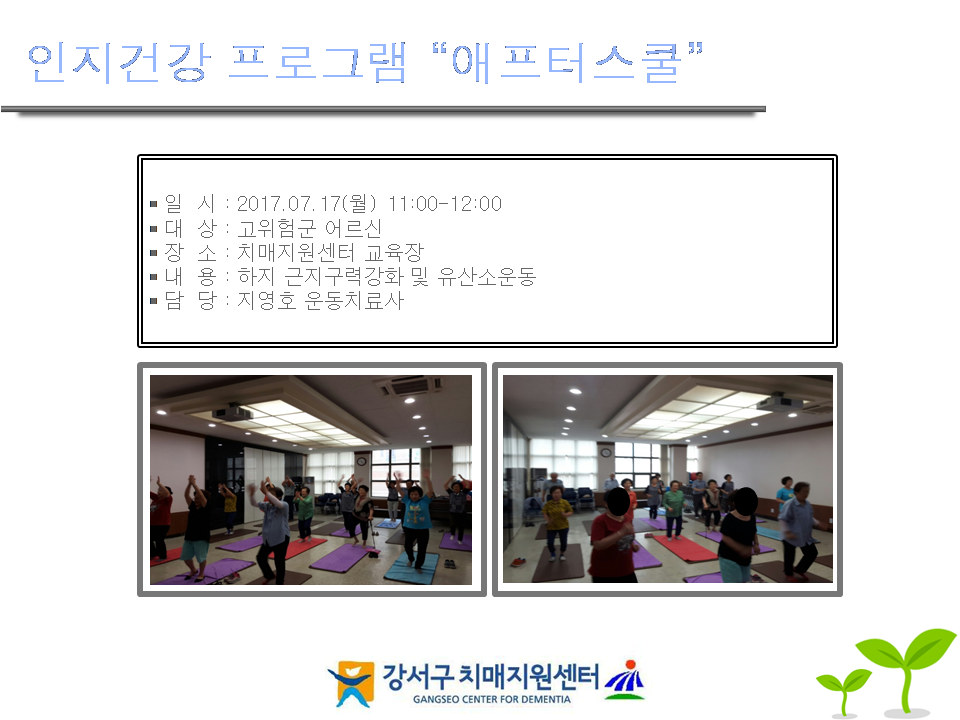 인지건강 프로그램 “애프터스쿨”

▪ 일 시 : 2017.07.17(월) 11:00-12:00
▪ 대 상 : 고위험군 어르신
▪ 장 소 : 치매지원센터 교육장
▪ 내 용 : 하지 근지구력강화 및 유산소운동
▪ 담 당 : 지영호 운동치료사

강서구 치매지원센터
GANGSEO CENTER FOR DEMENTIA